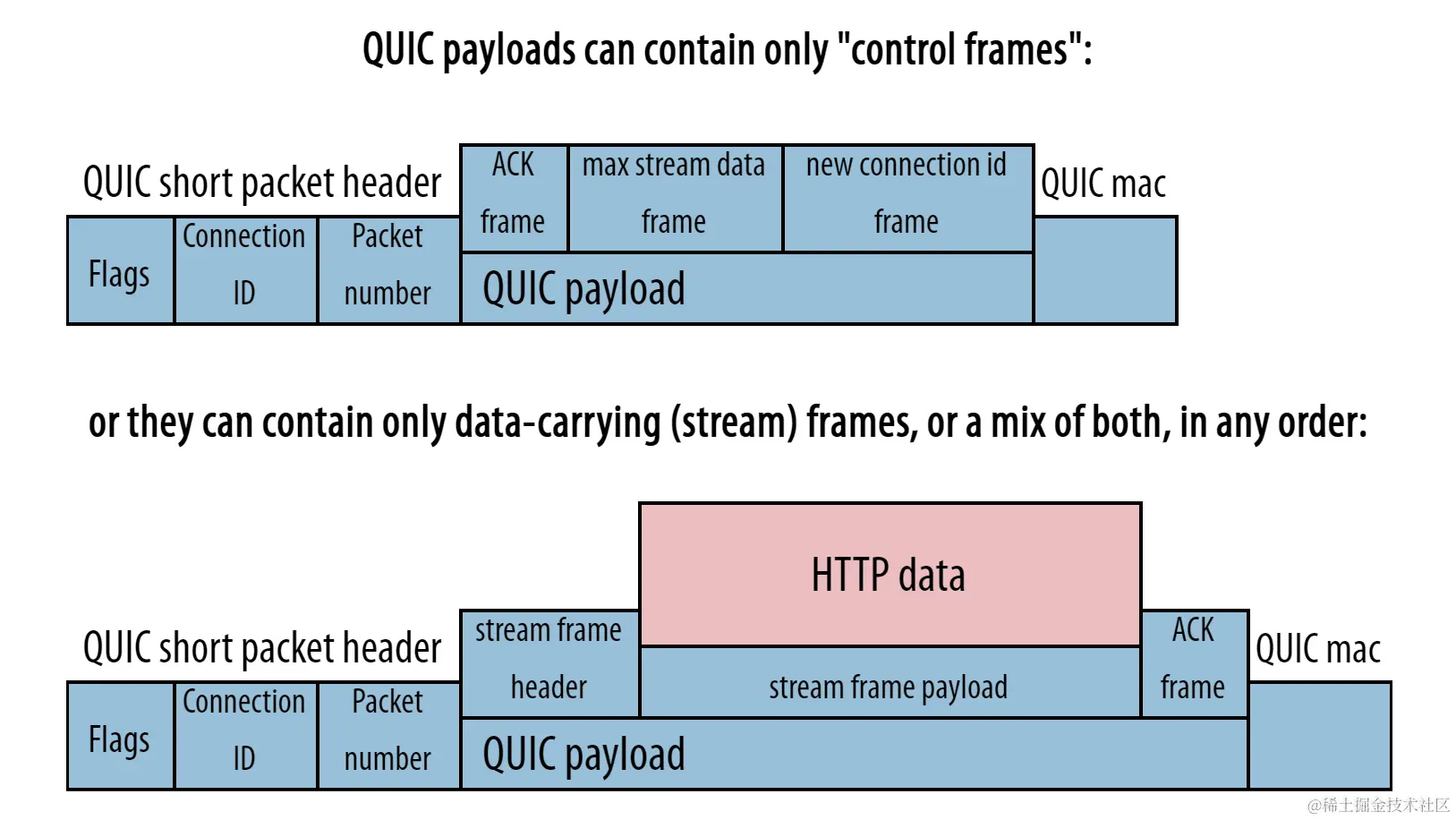 QUIC payloads can contain only "control frames":

QUIC short packet header

ACK frame

max stream data frame

new connection id frame

QUIC mac

Flags

Connection ID

Packet number

QUIC payload

or they can contain only data-carrying (stream) frames, or a mix of both, in any order:

HTTP data

QUIC short packet header

stream frame header

stream frame payload

ACK frame

QUIC mac

Flags

Connection ID

Packet number

QUIC payload

@稀土掘金技术社区